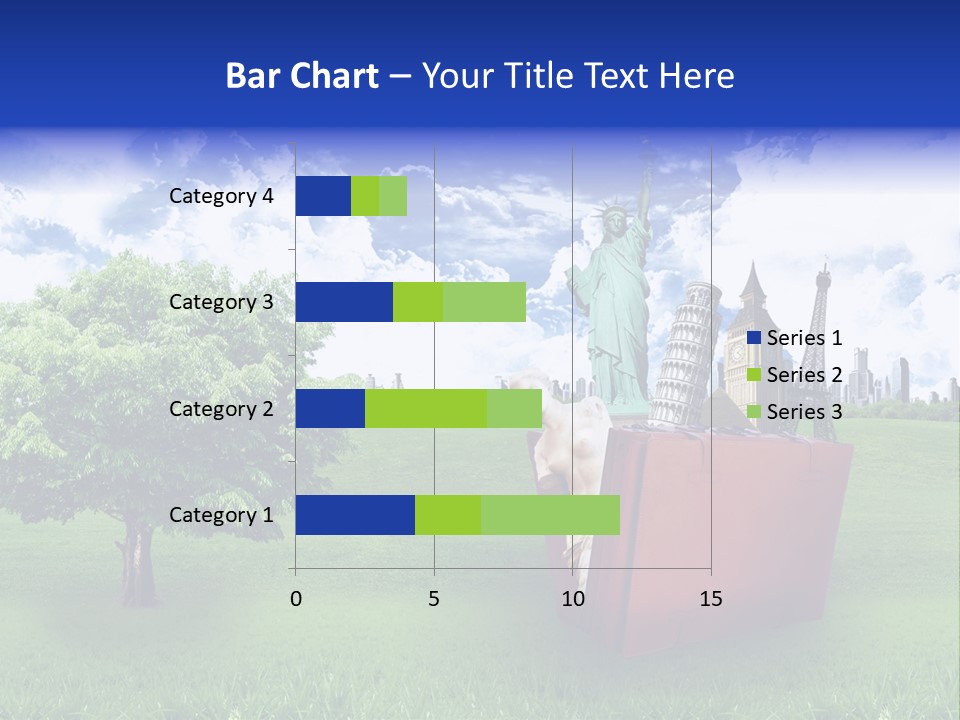 Bar Chart – Your Title Text Here

Category 4
Category 3
Category 2
Category 1

0
5
10
15

Series 1
Series 2
Series 3